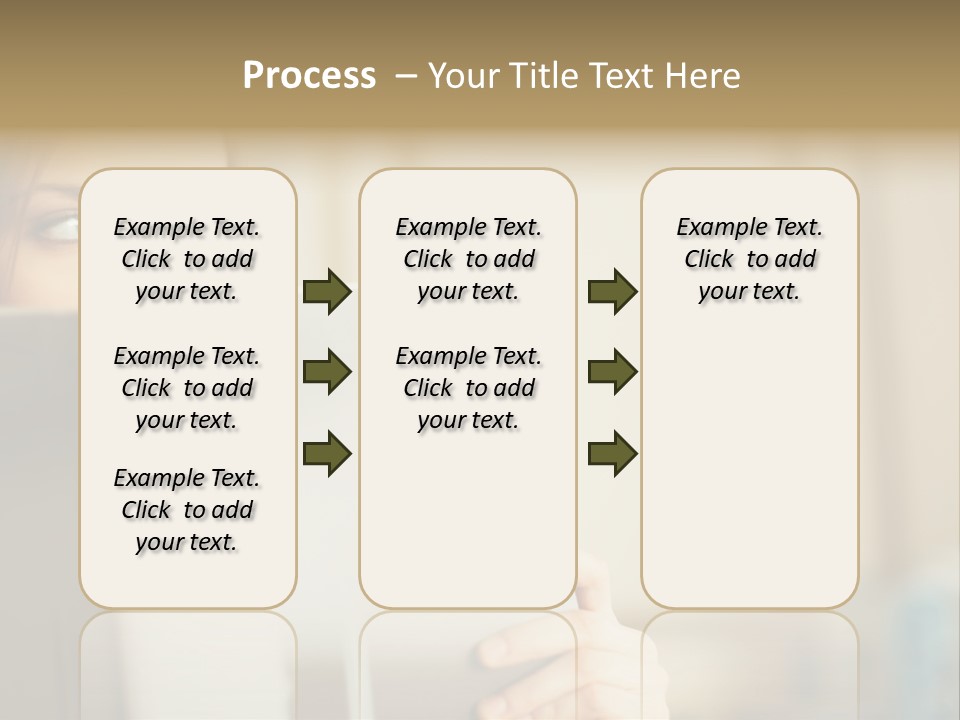 Process – Your Title Text Here

Example Text. Click to add your text.

Example Text. Click to add your text.

Example Text. Click to add your text.

Example Text. Click to add your text.

Example Text. Click to add your text.

Example Text. Click to add your text.